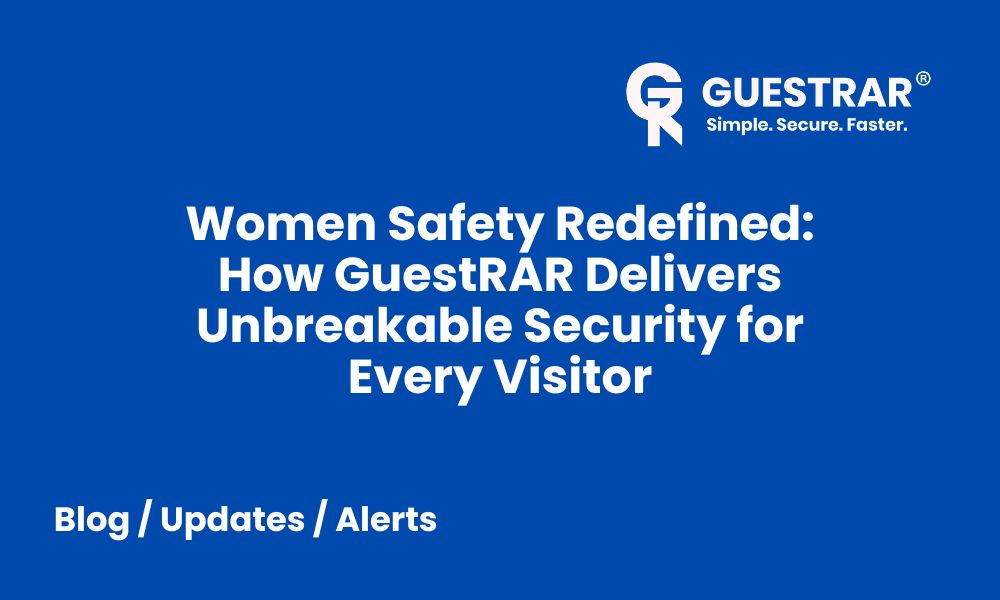 GR GUESTRAR®
Simple. Secure. Faster.

Women Safety Redefined: How GuestRAR Delivers Unbreakable Security for Every Visitor

Blog / Updates / Alerts